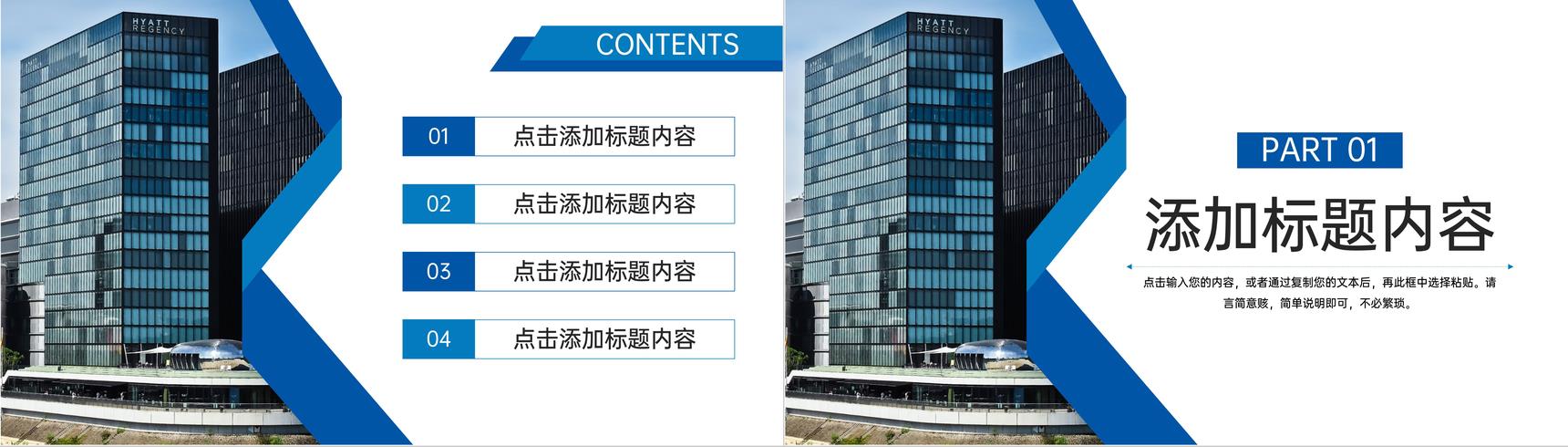 HYATT REGENCY

CONTENTS

01 点击添加标题内容

02 点击添加标题内容

03 点击添加标题内容

04 点击添加标题内容

HYATT REGENCY

PART 01

添加标题内容

点击输入您的内容，或者通过复制您的文本后，再此框中选择粘贴。请言简意赅，简单说明即可，不必繁琐。